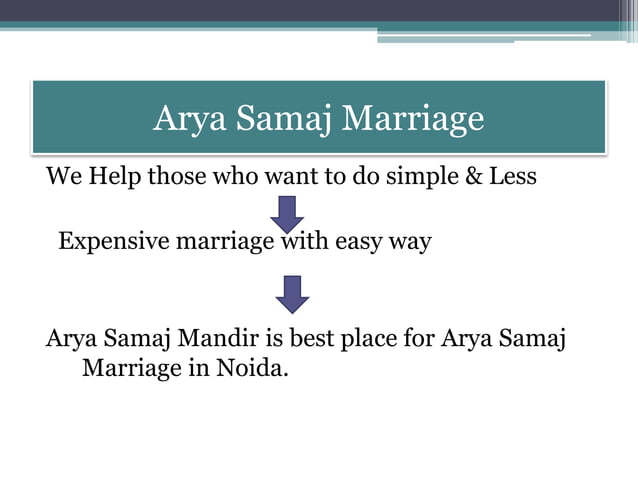 Arya Samaj Marriage

We Help those who want to do simple & Less

Expensive marriage with easy way

Arya Samaj Mandir is best place for Arya Samaj Marriage in Noida.